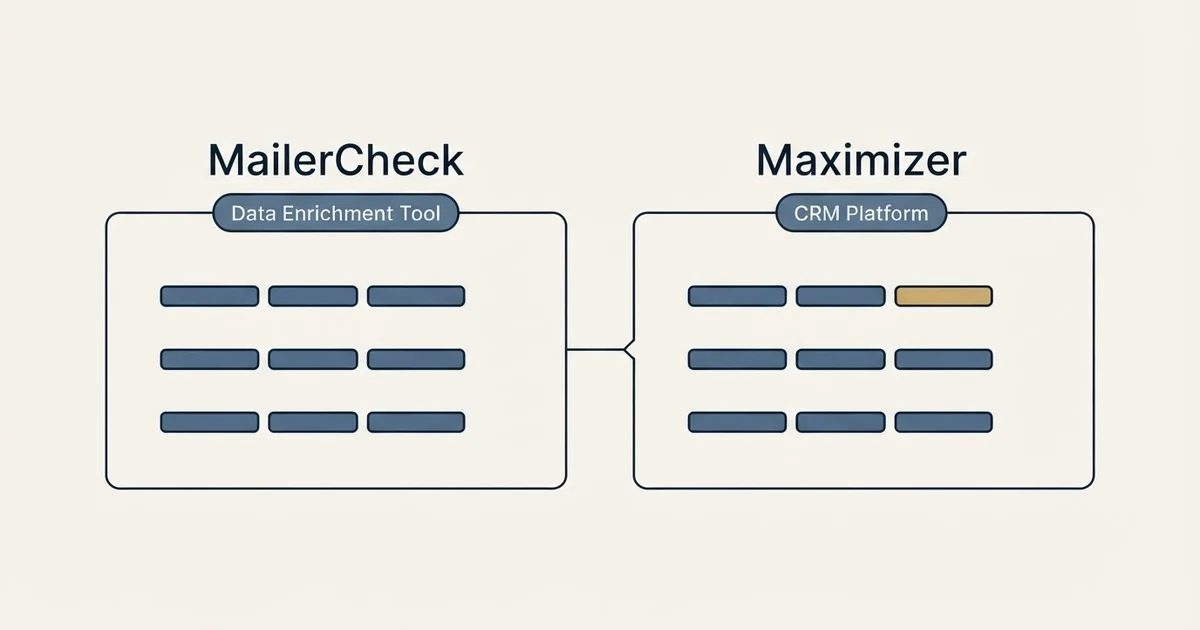 MailerCheck

Data Enrichment Tool

Maximizer

CRM Platform